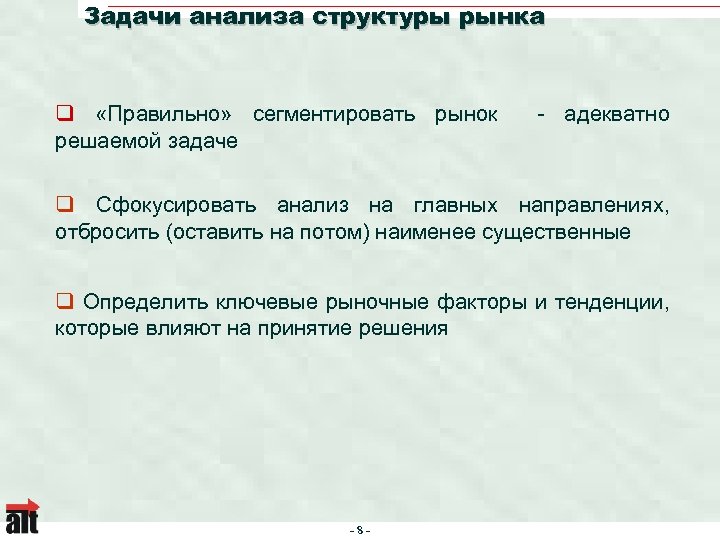 Задачи анализа структуры рынка

❑ «Правильно» сегментировать рынок - адекватно решаемой задаче

❑ Сфокусировать анализ на главных направлениях, отбросить (оставить на потом) наименее существенные

❑ Определить ключевые рыночные факторы и тенденции, которые влияют на принятие решения

alt

- 8 -